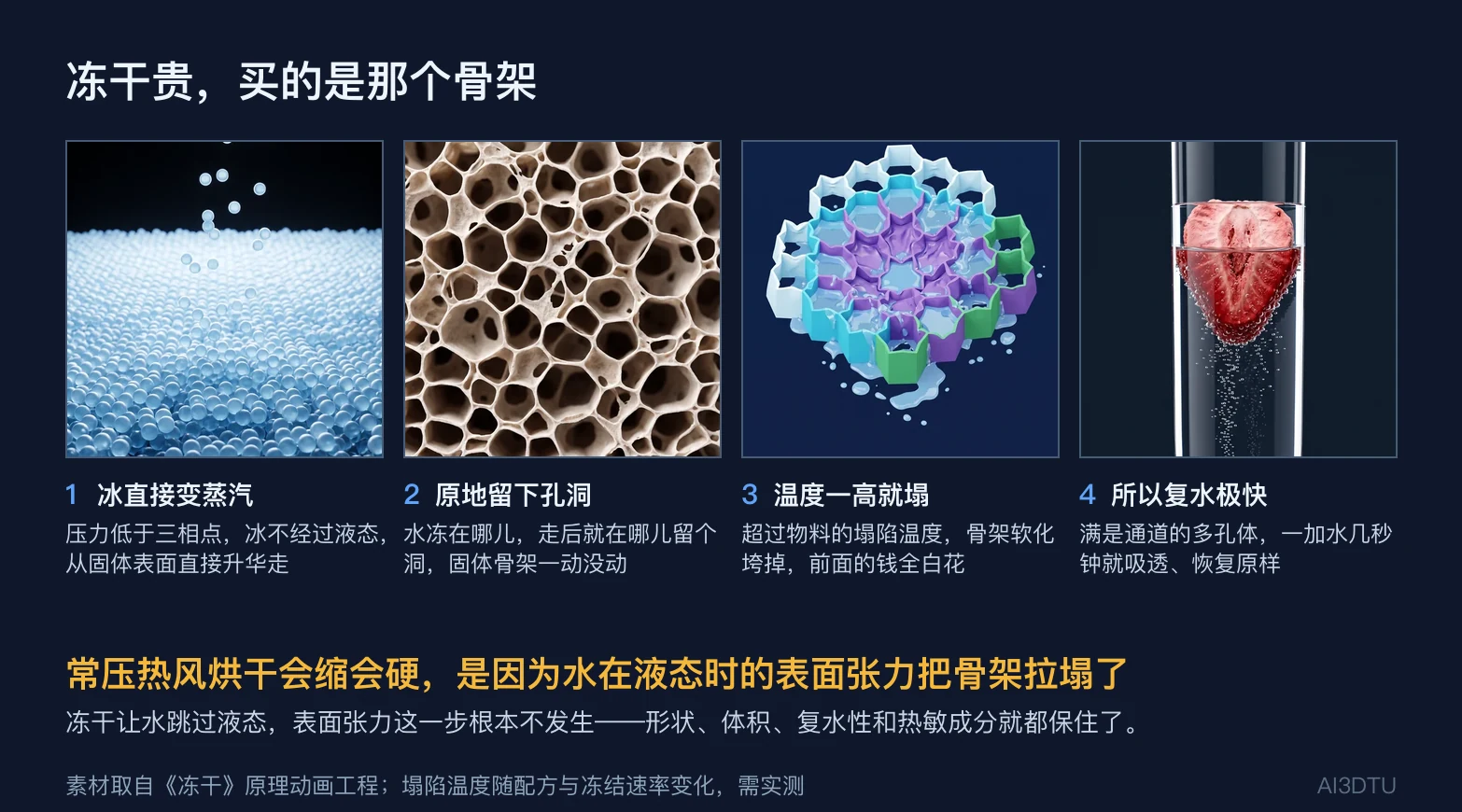 冻干贵，买的是那个骨架

1 冰直接变蒸汽
压力低于三相点，冰不经过液态，从固体表面直接升华走

2 原地留下孔洞
水冻在哪儿，走后就在哪儿留个洞，固体骨架一动没动

3 温度一高就塌
超过物料的塌陷温度，骨架软化垮掉，前面的钱全白花

4 所以复水极快
满是通道的多孔体，一加水几秒钟就吸透、恢复原样

常压热风烘干会缩会硬，是因为水在液态时的表面张力把骨架拉塌了
冻干让水跳过液态，表面张力这一步根本不发生——形状、体积、复水性和热敏成分就都保住了。

素材取自《冻干》原理动画工程；塌陷温度随配方与冻结速率变化，需实测

AI3DTU